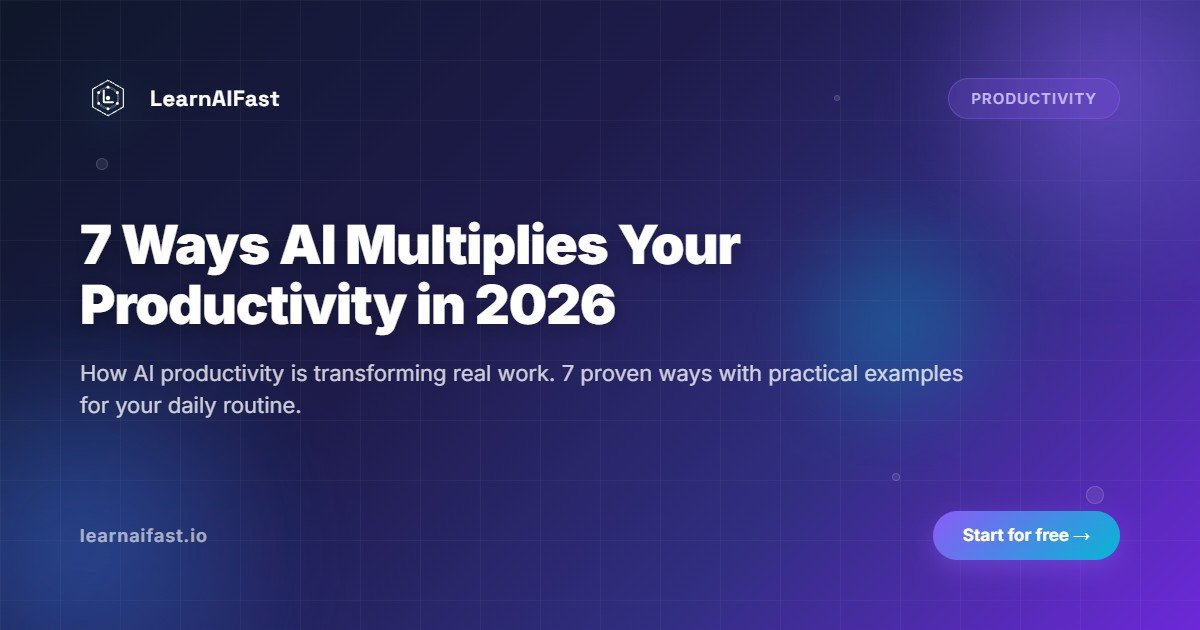 LearnAIFast

PRODUCTIVITY

7 Ways AI Multiplies Your Productivity in 2026

How AI productivity is transforming real work. 7 proven ways with practical examples for your daily routine.

learnaifast.io

Start for free →